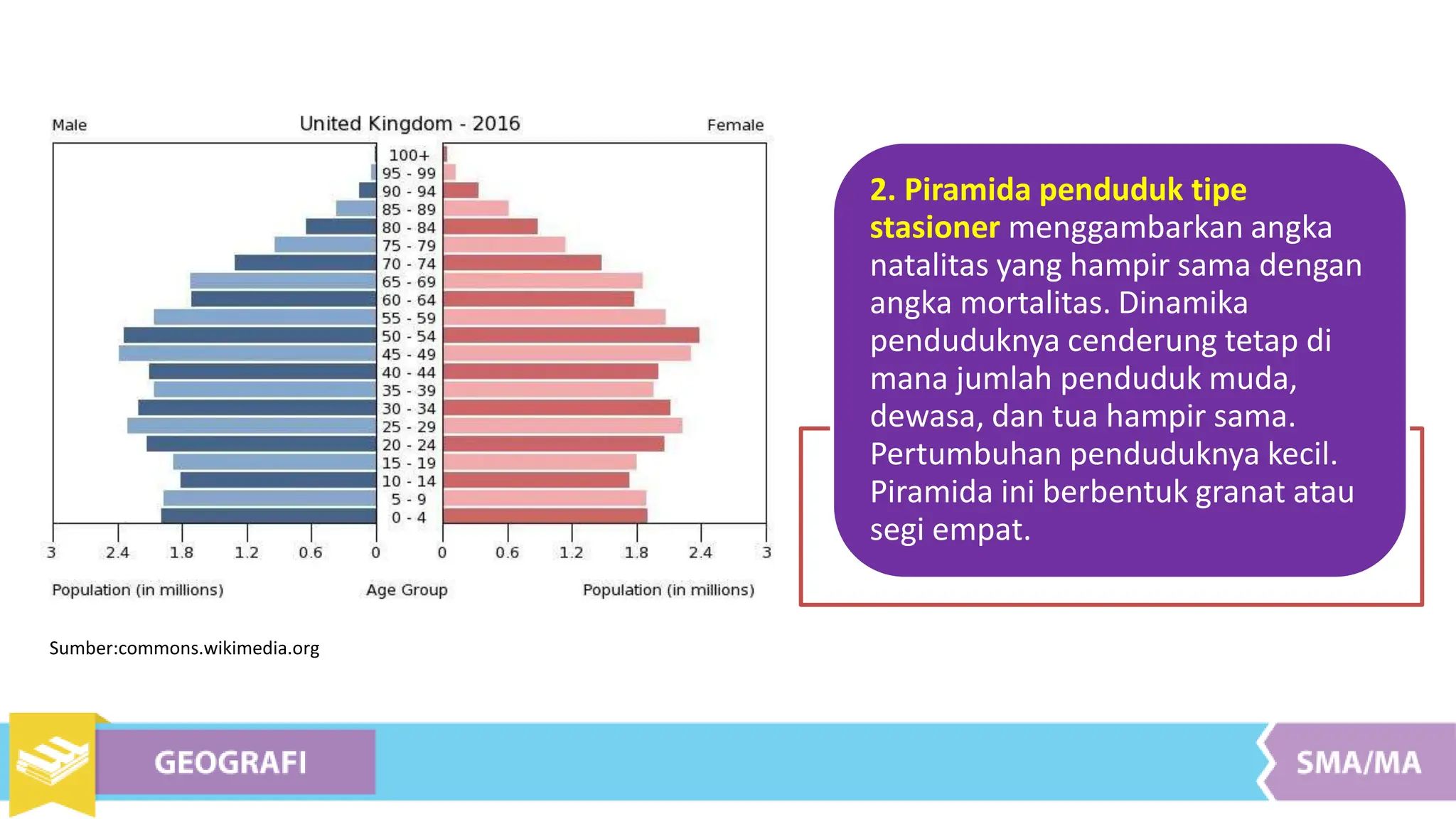 Male

United Kingdom - 2016

Female

100+
95 - 99
90 - 94
85 - 89
80 - 84
75 - 79
70 - 74
65 - 69
60 - 64
55 - 59
50 - 54
45 - 49
40 - 44
35 - 39
30 - 34
25 - 29
20 - 24
15 - 19
10 - 14
5 - 9
0 - 4

3 2.4 1.8 1.2 0.6 0 0 0.6 1.2 1.8 2.4 3

Population (in millions) Age Group Population (in millions)

Sumber:commons.wikimedia.org

2. Piramida penduduk tipe stasioner menggambarkan angka natalitas yang hampir sama dengan angka mortalitas. Dinamika penduduknya cenderung tetap di mana jumlah penduduk muda, dewasa, dan tua hampir sama. Pertumbuhan penduduknya kecil. Piramida ini berbentuk granat atau segi empat.

GEOGRAFI

SMA/MA